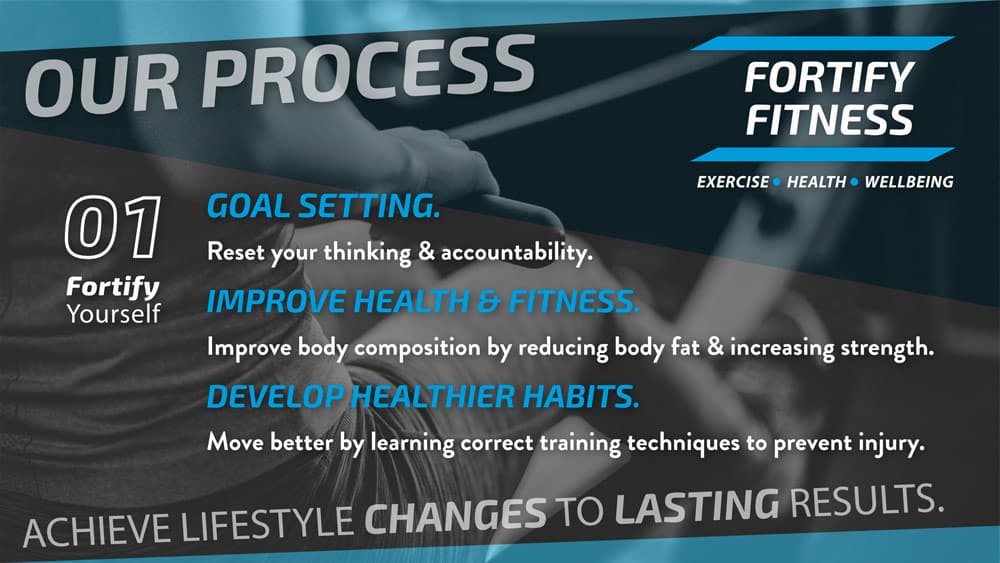 OUR PROCESS

FORTIFY FITNESS

EXERCISE • HEALTH • WELLBEING

01
Fortify
Yourself

GOAL SETTING.
Reset your thinking & accountability.

IMPROVE HEALTH & FITNESS.
Improve body composition by reducing body fat & increasing strength.

DEVELOP HEALTHIER HABITS.
Move better by learning correct training techniques to prevent injury.

ACHIEVE LIFESTYLE CHANGES TO LASTING RESULTS.